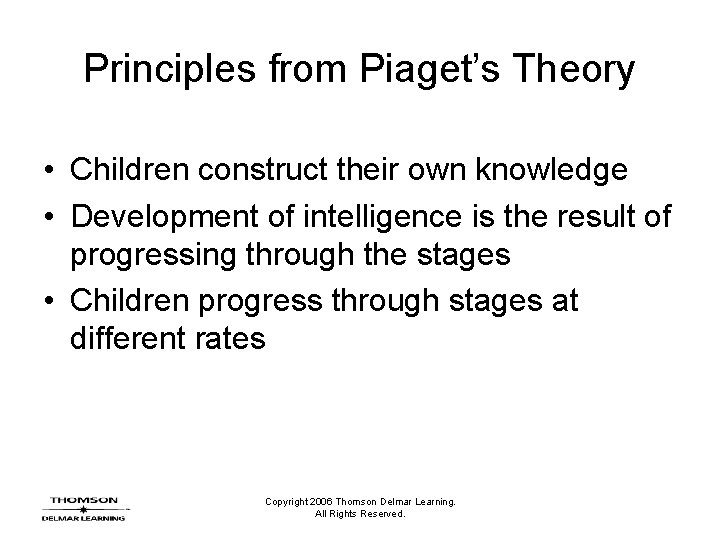 Principles from Piaget's Theory

• Children construct their own knowledge
• Development of intelligence is the result of progressing through the stages
• Children progress through stages at different rates

THOMSON
DELMAR LEARNING

Copyright 2006 Thomson Delmar Learning. All Rights Reserved.